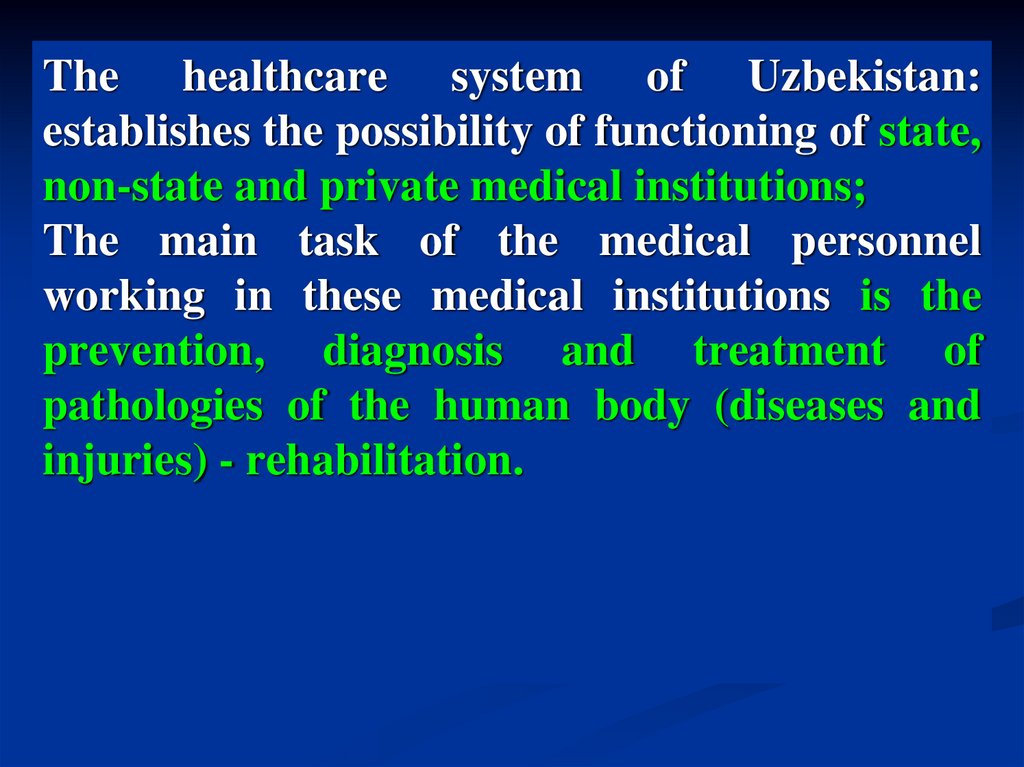 The healthcare system of Uzbekistan: establishes the possibility of functioning of state, non-state and private medical institutions;
The main task of the medical personnel working in these medical institutions is the prevention, diagnosis and treatment of pathologies of the human body (diseases and injuries) - rehabilitation.